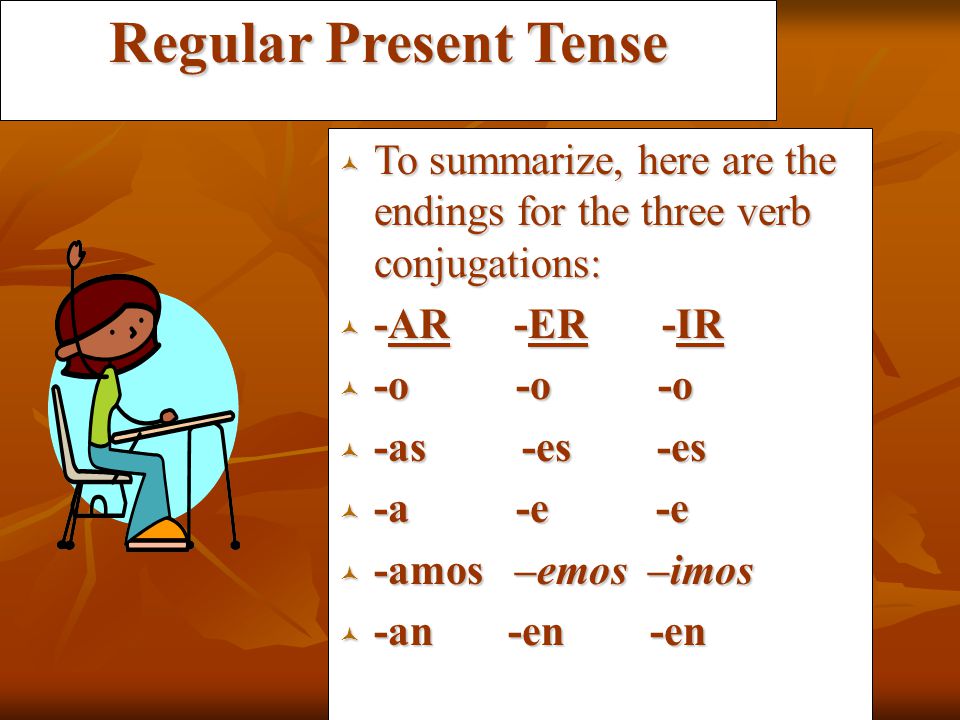 Regular Present Tense

To summarize, here are the endings for the three verb conjugations:

-AR -ER -IR

-o -o -o

-as -es -es

-a -e -e

-amos –emos –imos

-an -en -en